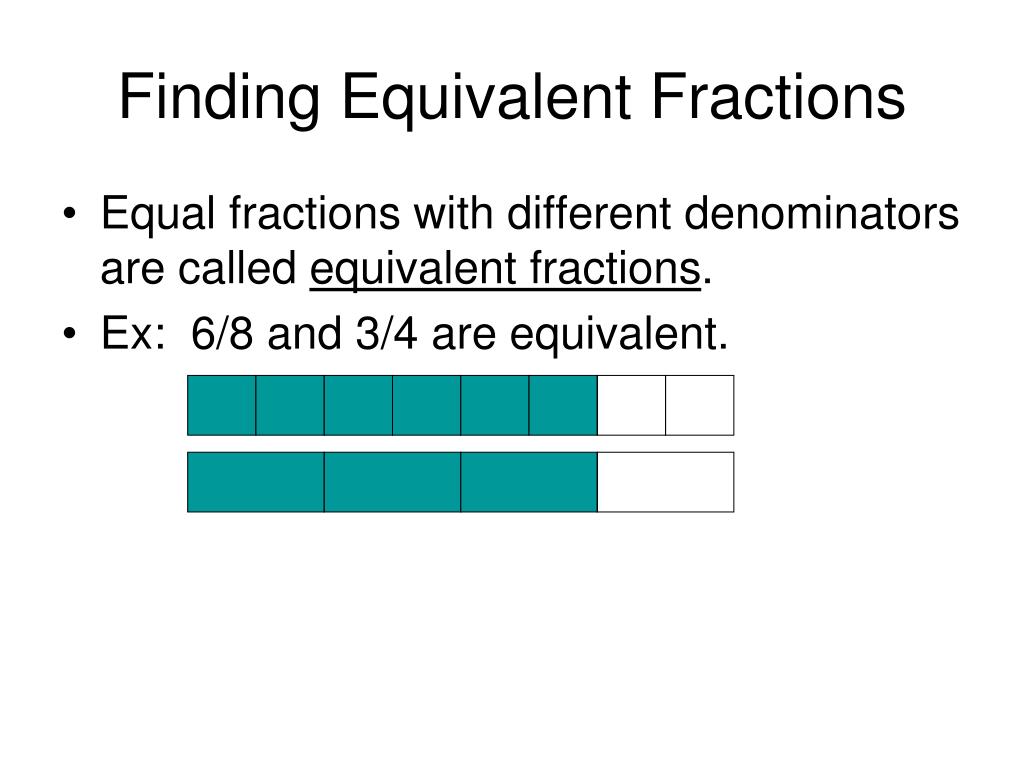 Finding Equivalent Fractions

• Equal fractions with different denominators are called equivalent fractions.
• Ex: 6/8 and 3/4 are equivalent.